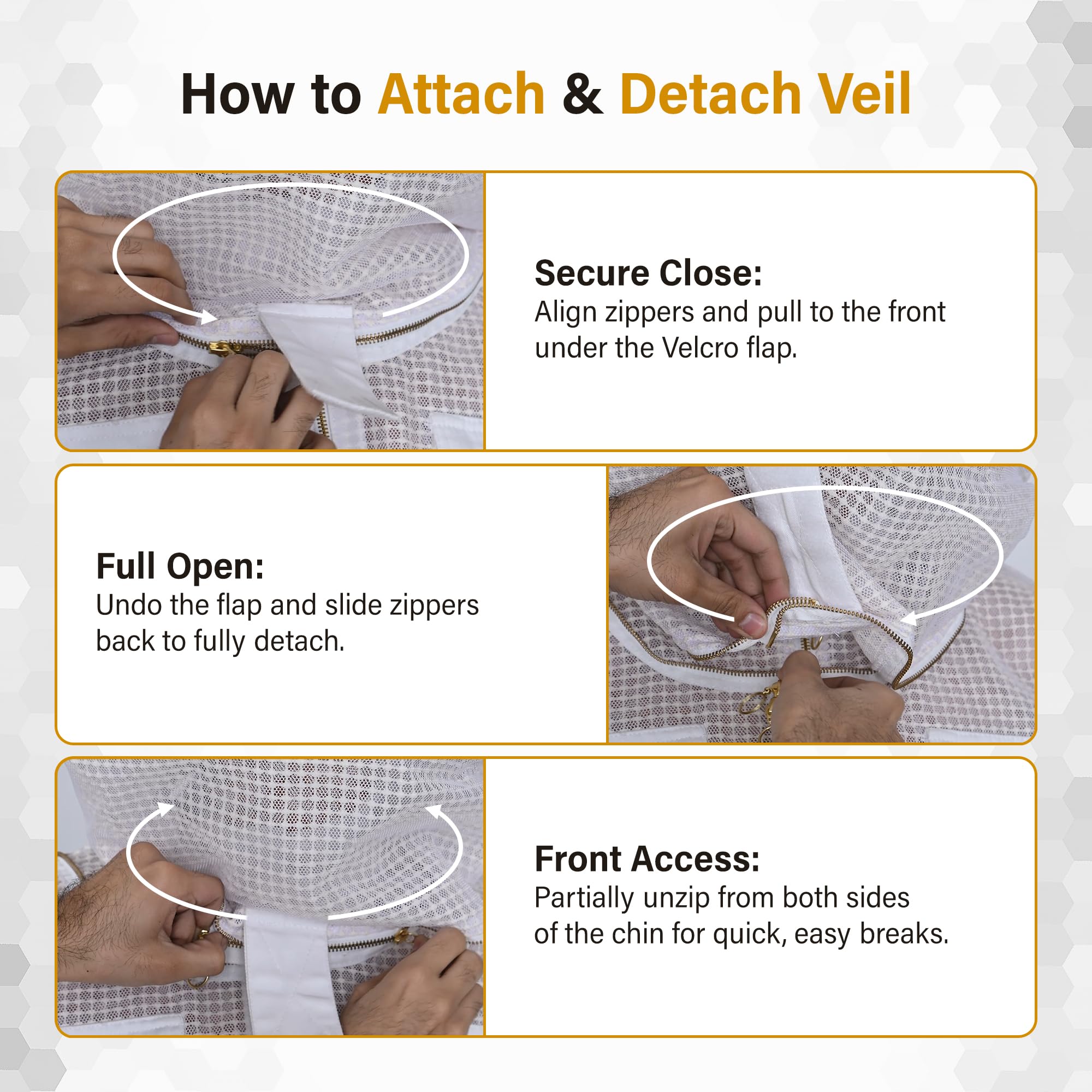 How to Attach & Detach Veil

Secure Close:
Align zippers and pull to the front under the Velcro flap.

Full Open:
Undo the flap and slide zippers back to fully detach.

Front Access:
Partially unzip from both sides of the chin for quick, easy breaks.